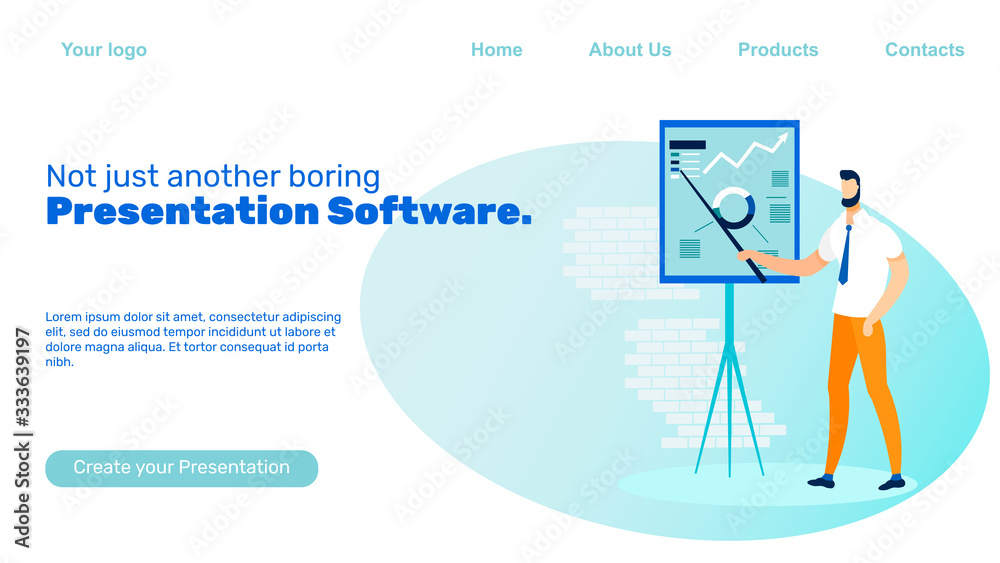 Your logo

Home

About Us

Products

Contacts

Not just another boring
Presentation Software.

Lorem ipsum dolor sit amet, consectetur adipiscing elit, sed do eiusmod tempor incididunt ut labore et dolore magna aliqua. Et tortor consequat id porta nibh.

Create your Presentation

Adobe Stock | #333639197